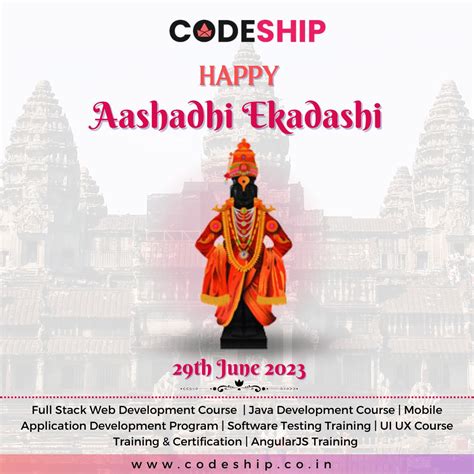 CODESHIP

HAPPY

Aashadhi Ekadashi

29th June 2023

Full Stack Web Development Course | Java Development Course | Mobile Application Development Program | Software Testing Training | UI UX Course Training & Certification | AngularJS Training

www.codeship.co.in